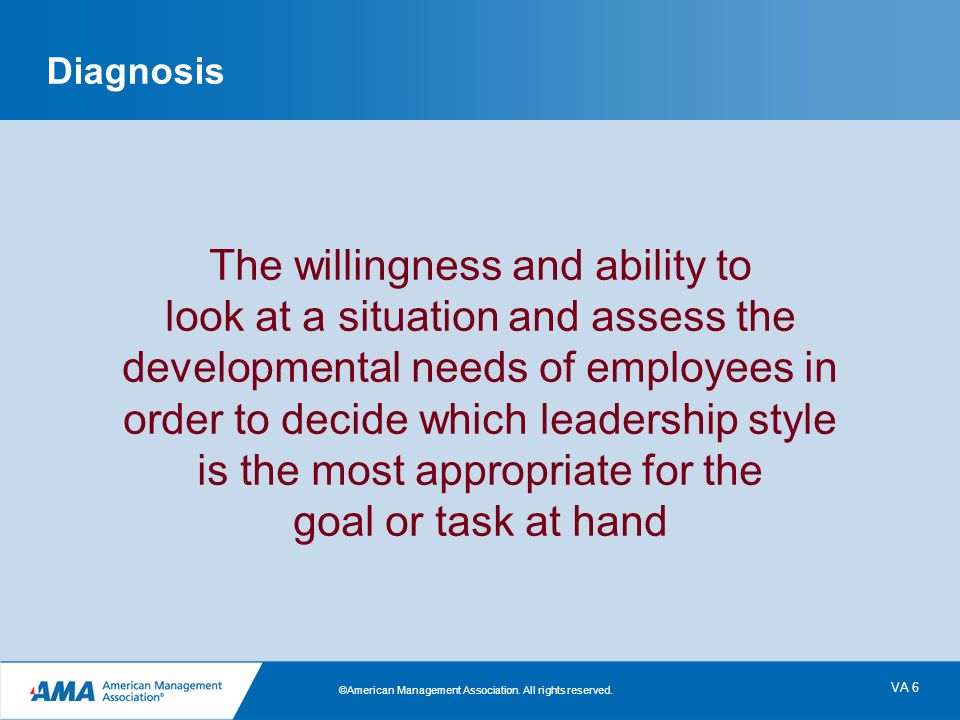 Diagnosis

The willingness and ability to look at a situation and assess the developmental needs of employees in order to decide which leadership style is the most appropriate for the goal or task at hand

AMA American Management Association®

©American Management Association. All rights reserved.

VA 6